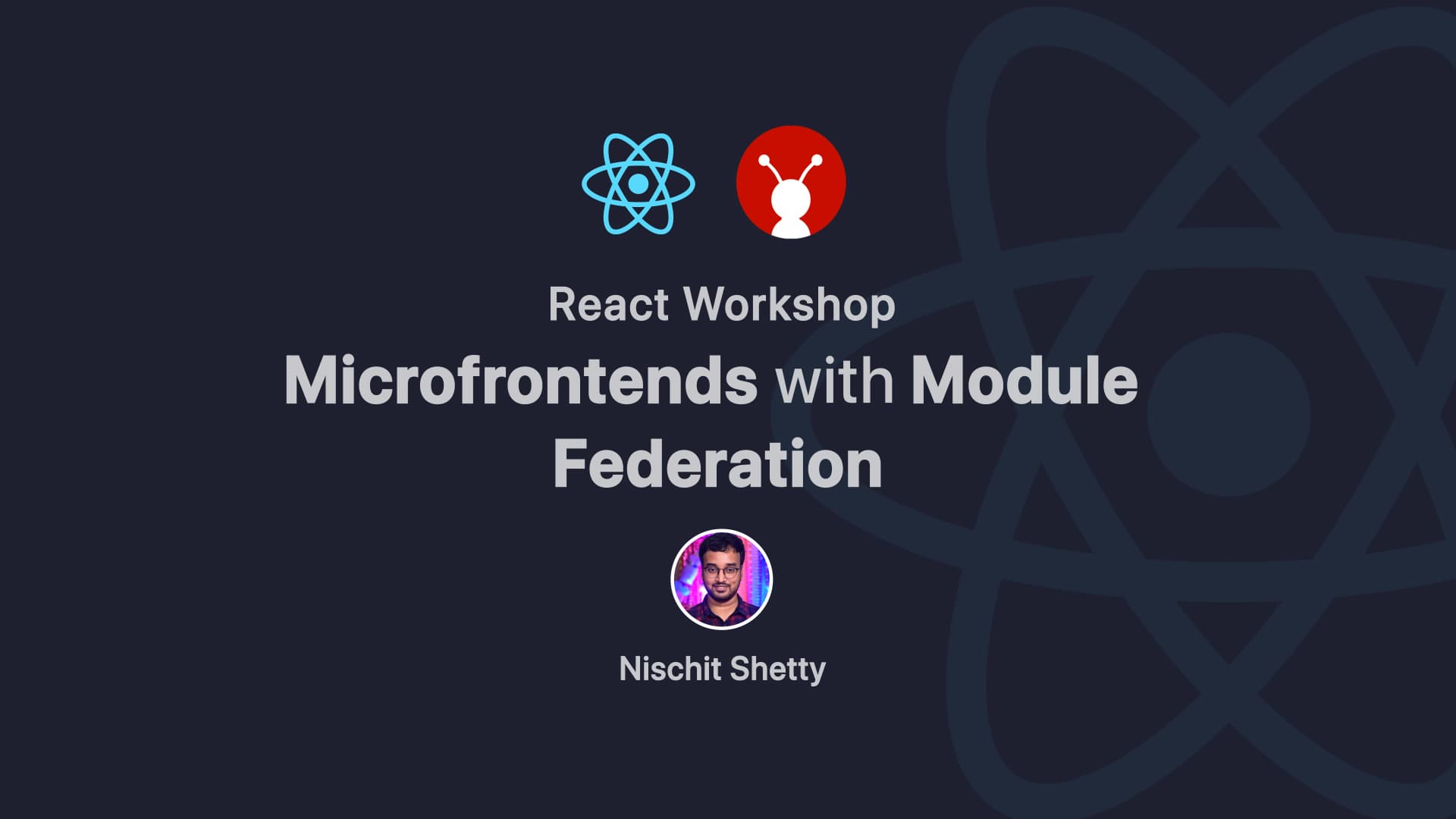 React Workshop

Microfrontends with Module Federation

Nischit Shetty